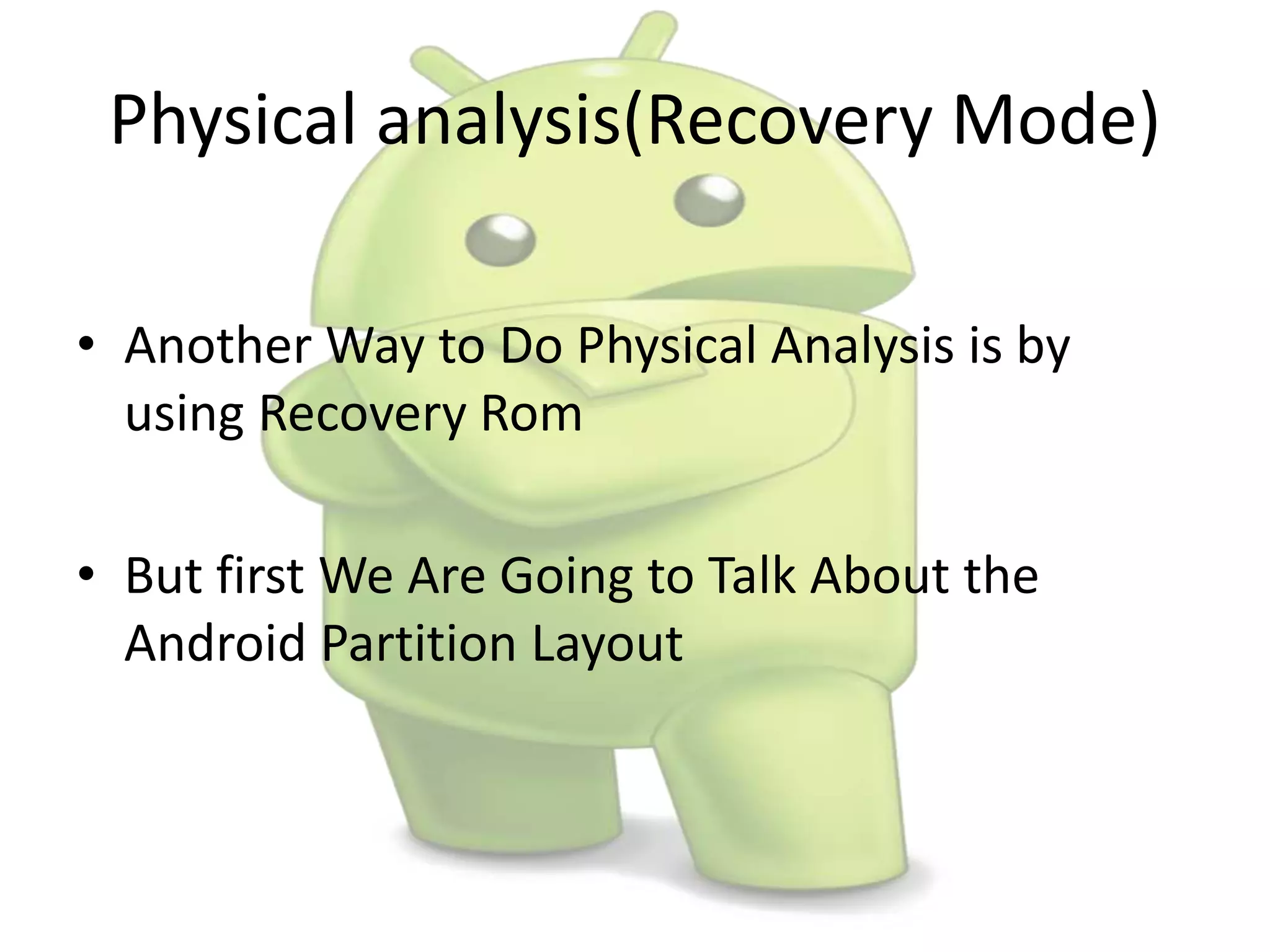 Physical analysis(Recovery Mode)

• Another Way to Do Physical Analysis is by using Recovery Rom

• But first We Are Going to Talk About the Android Partition Layout